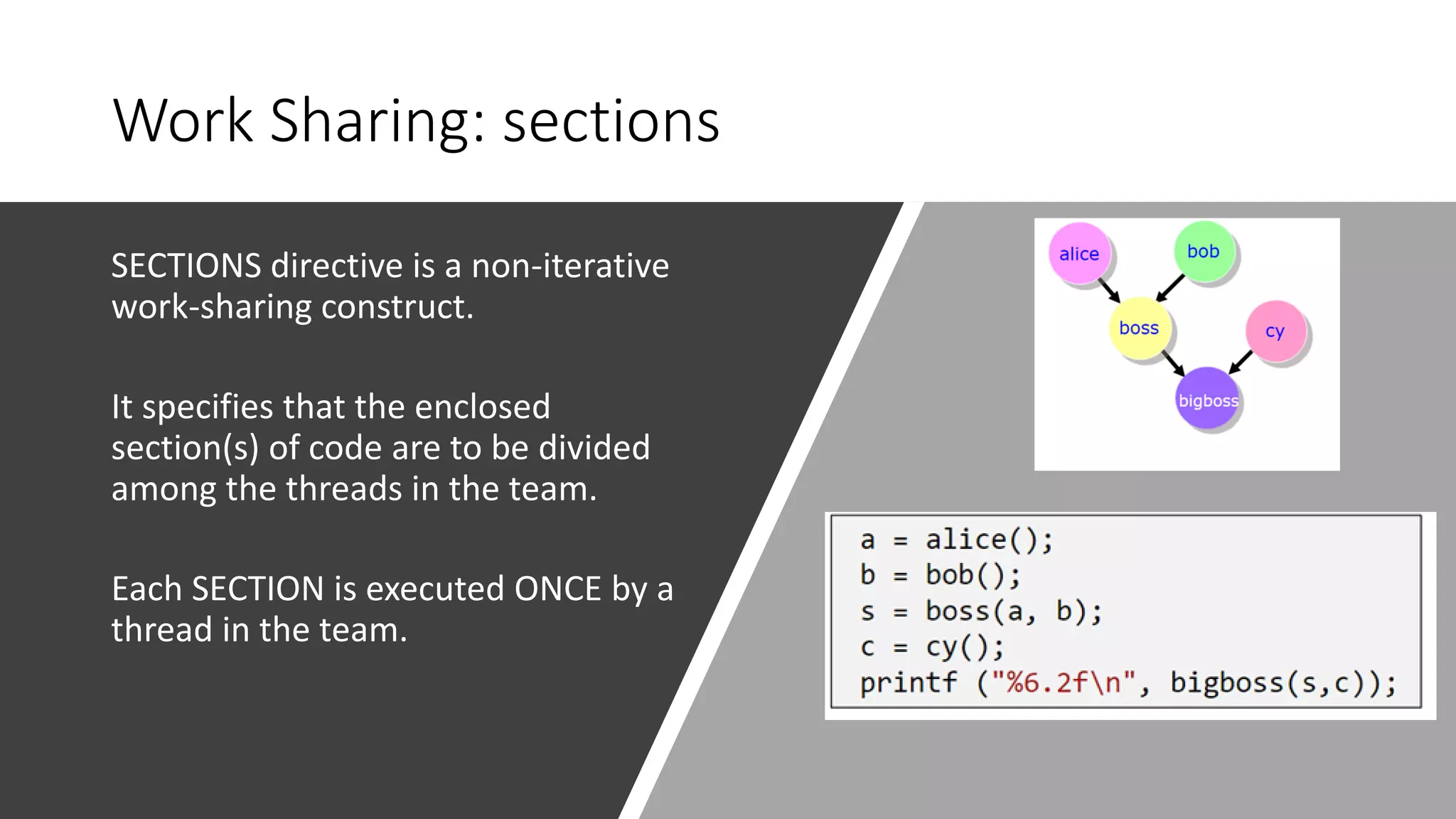 Work Sharing: sections

SECTIONS directive is a non-iterative work-sharing construct.

It specifies that the enclosed section(s) of code are to be divided among the threads in the team.

Each SECTION is executed ONCE by a thread in the team.

alice

bob

boss

cy

bigboss

a = alice();
b = bob();
s = boss(a, b);
c = cy();
printf ("%6.2f\n", bigboss(s,c));